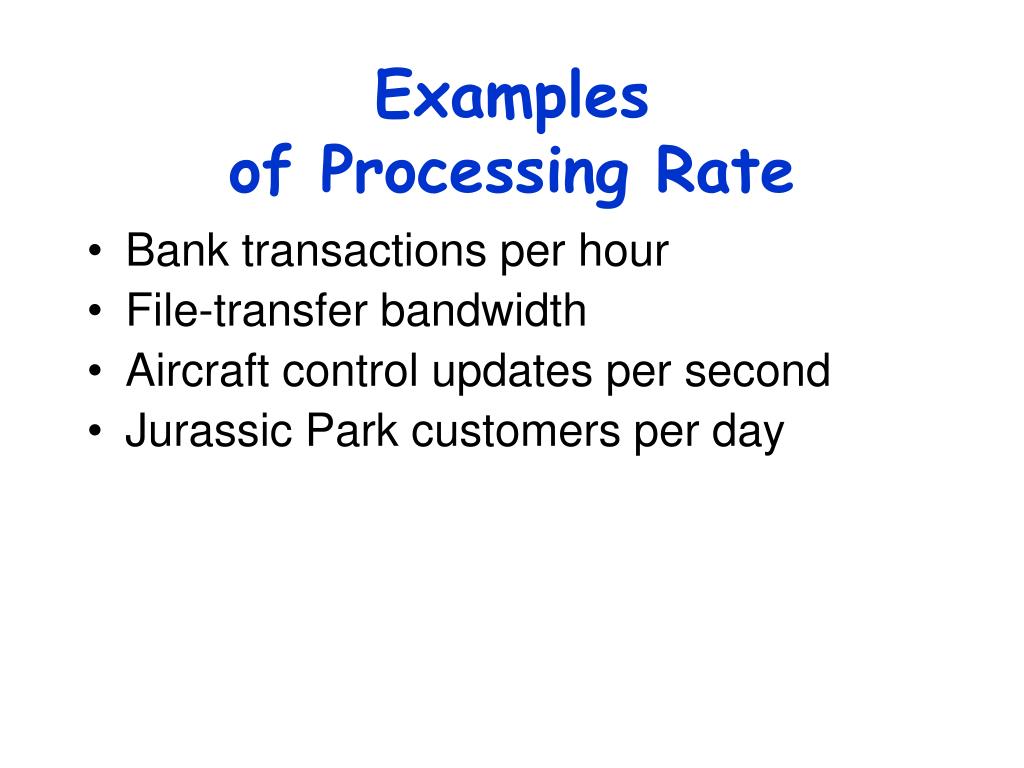 Examples
of Processing Rate

• Bank transactions per hour
• File-transfer bandwidth
• Aircraft control updates per second
• Jurassic Park customers per day